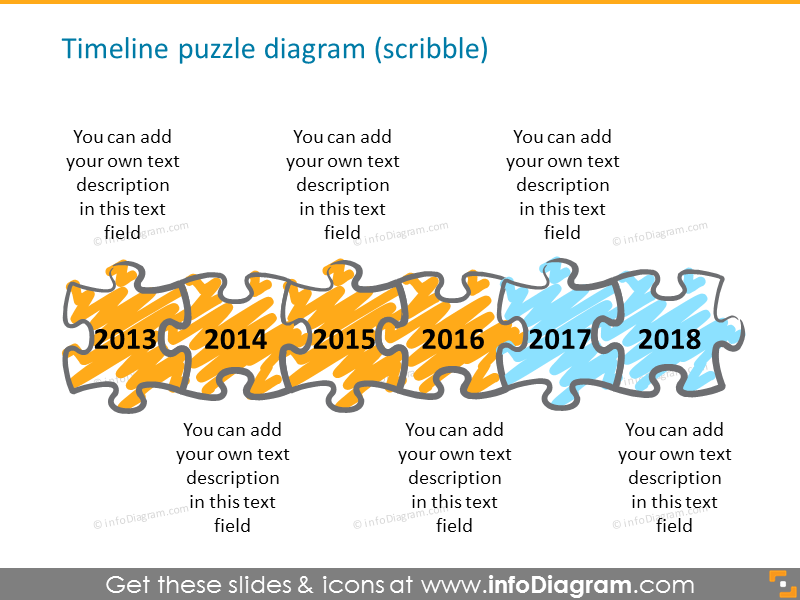 Timeline puzzle diagram (scribble)

You can add your own text description in this text field

You can add your own text description in this text field

You can add your own text description in this text field

© infoDiagram.com

© infoDiagram.com

© infoDiagram.com

2013

2014

2015

2016

2017

2018

You can add your own text description in this text field

You can add your own text description in this text field

You can add your own text description in this text field

© infoDiagram.com

© infoDiagram.com

© infoDiagram.com

Get these slides & icons at www.infoDiagram.com